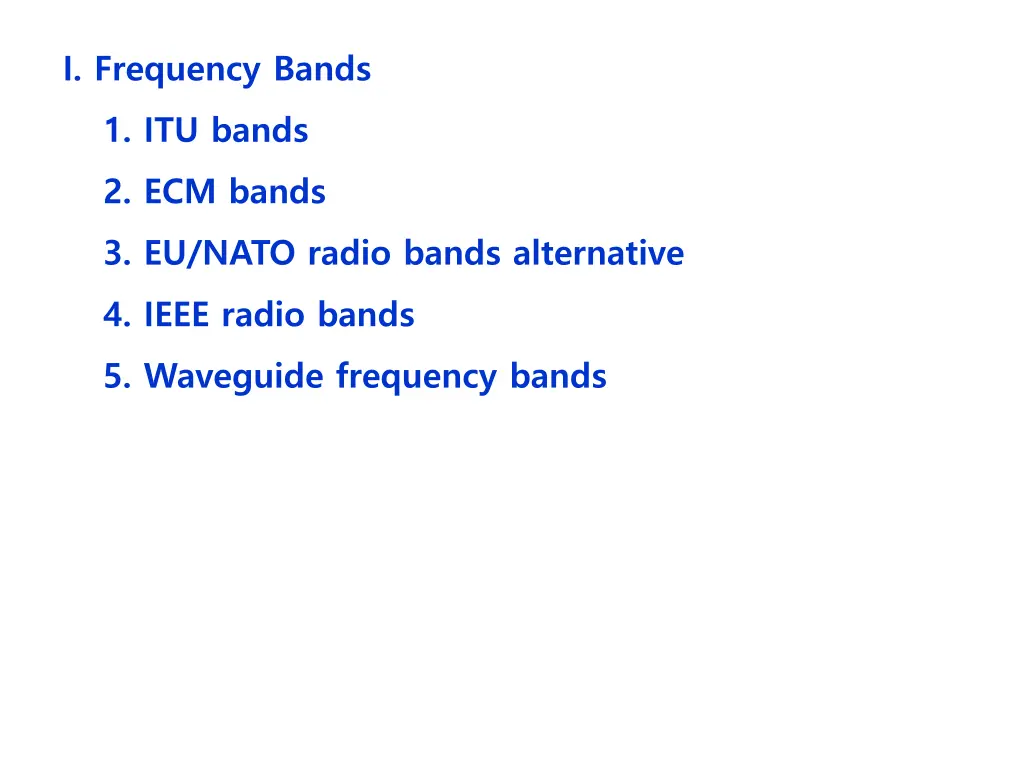 I. Frequency Bands

1. ITU bands

2. ECM bands

3. EU/NATO radio bands alternative

4. IEEE radio bands

5. Waveguide frequency bands